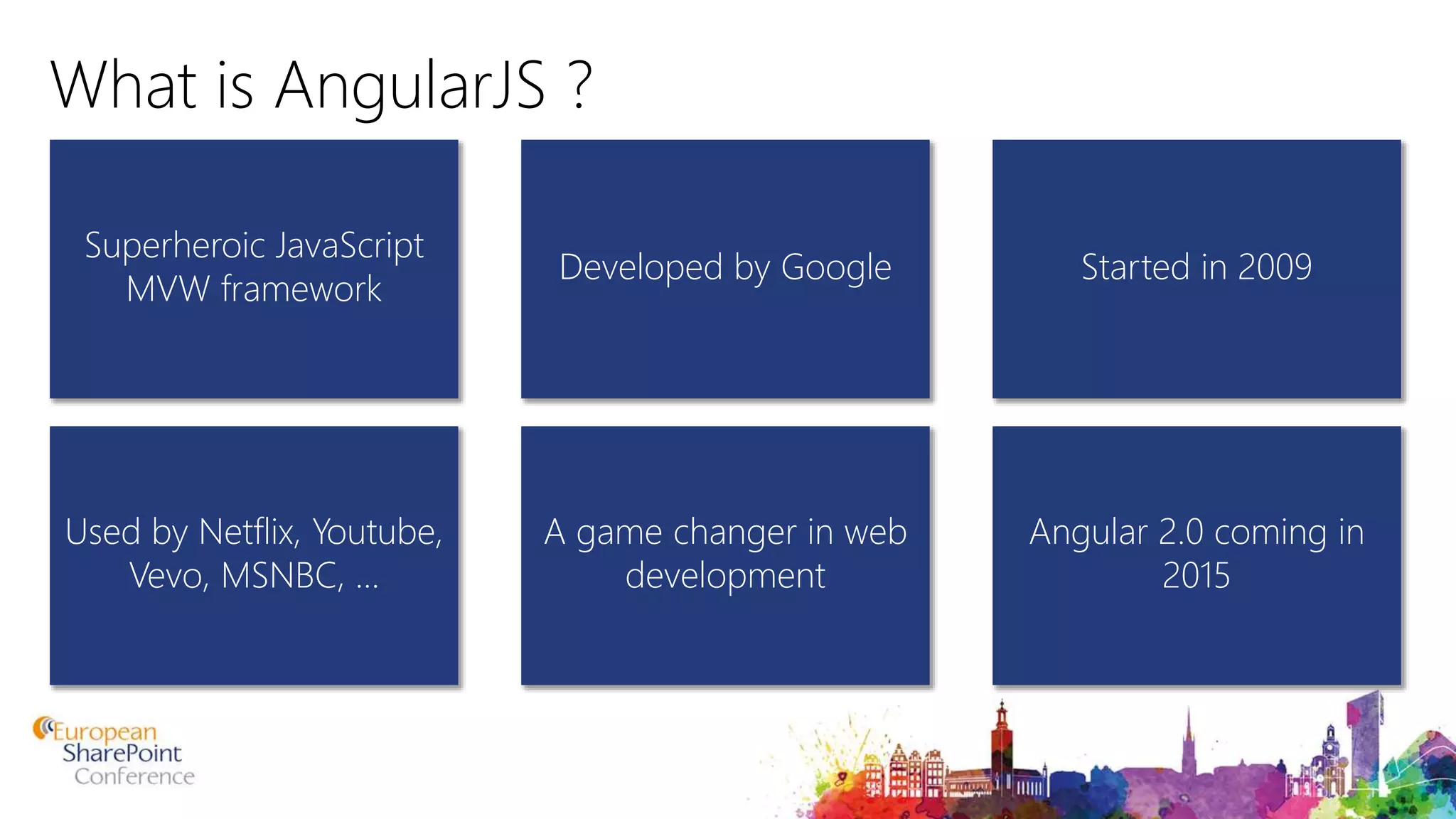 What is AngularJS ?

Superheroic JavaScript MVW framework

Developed by Google

Started in 2009

Used by Netflix, Youtube, Vevo, MSNBC, …

A game changer in web development

Angular 2.0 coming in 2015

European SharePoint Conference